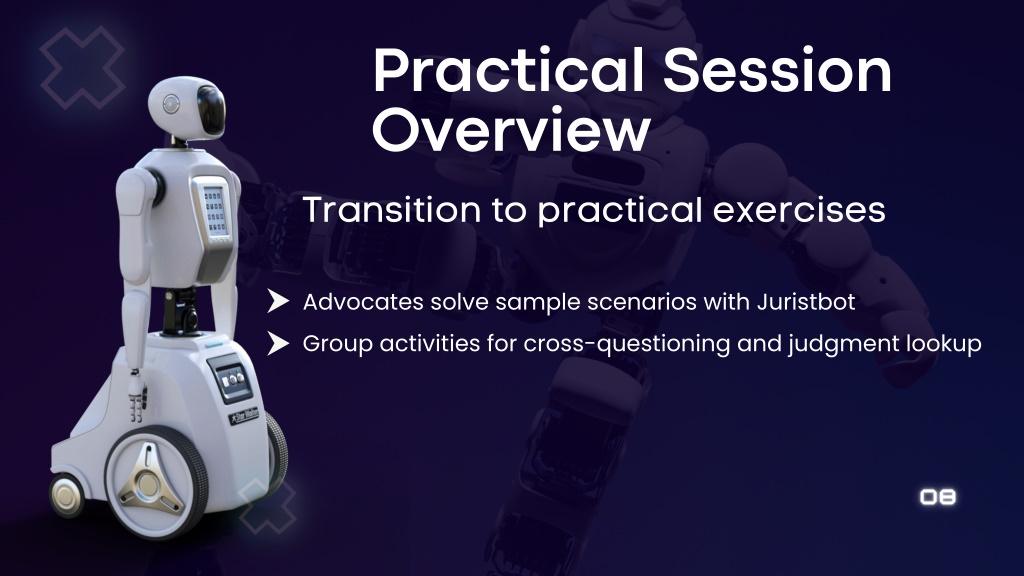 Practical Session Overview

Transition to practical exercises

Advocates solve sample scenarios with Juristbot

Group activities for cross-questioning and judgment lookup

08